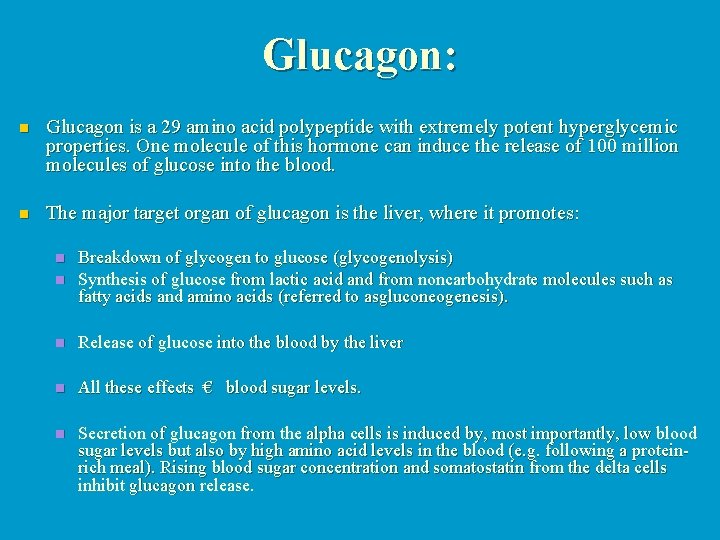 Glucagon:

Glucagon is a 29 amino acid polypeptide with extremely potent hyperglycemic properties. One molecule of this hormone can induce the release of 100 million molecules of glucose into the blood.

The major target organ of glucagon is the liver, where it promotes:

Breakdown of glycogen to glucose (glycogenolysis)

Synthesis of glucose from lactic acid and from noncarbohydrate molecules such as fatty acids and amino acids (referred to asgluconeogenesis).

Release of glucose into the blood by the liver

All these effects € blood sugar levels.

Secretion of glucagon from the alpha cells is induced by, most importantly, low blood sugar levels but also by high amino acid levels in the blood (e.g. following a protein-rich meal). Rising blood sugar concentration and somatostatin from the delta cells inhibit glucagon release.